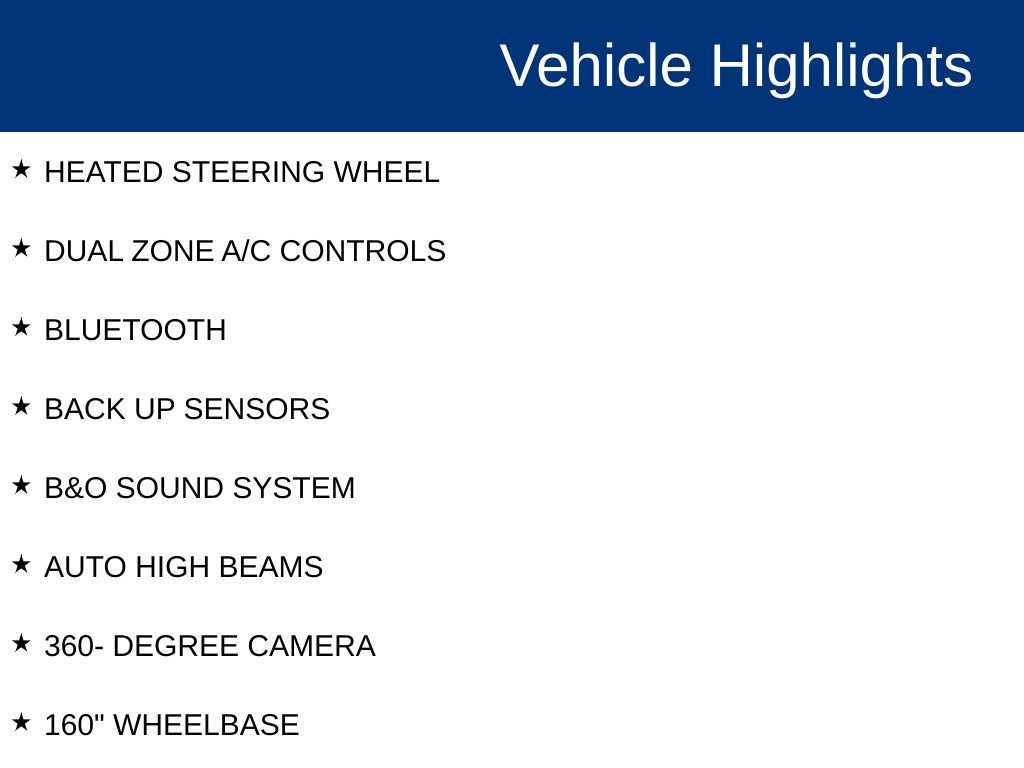 Vehicle Highlights

★ HEATED STEERING WHEEL

★ DUAL ZONE A/C CONTROLS

★ BLUETOOTH

★ BACK UP SENSORS

★ B&O SOUND SYSTEM

★ AUTO HIGH BEAMS

★ 360- DEGREE CAMERA

★ 160" WHEELBASE